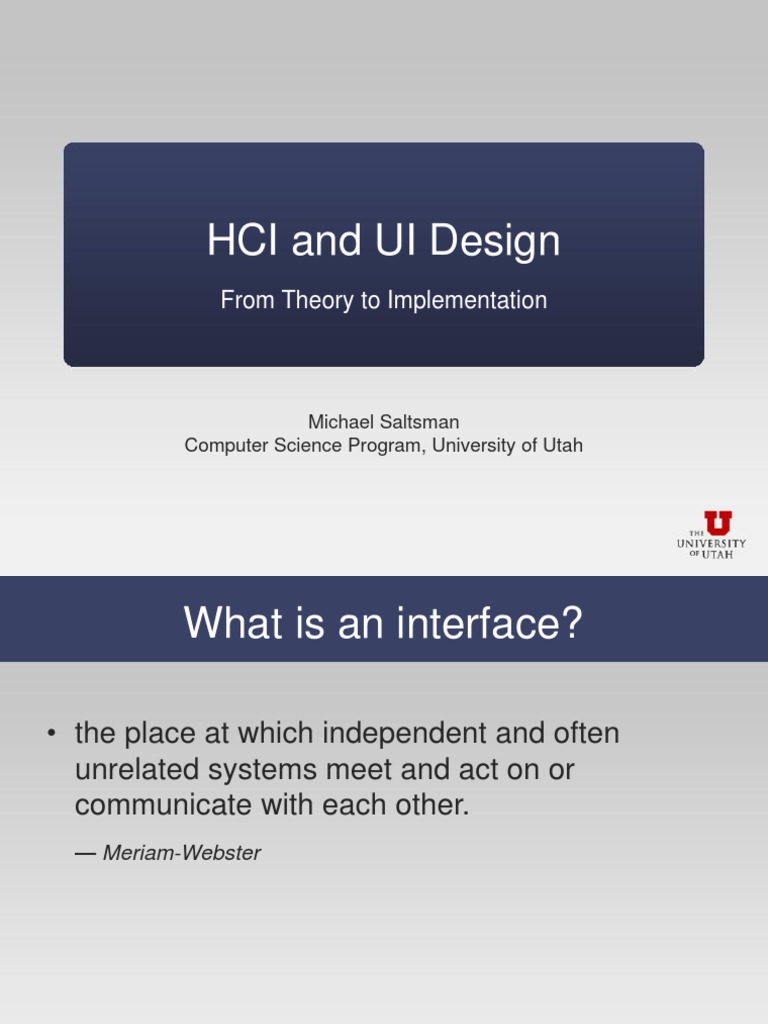 HCI and UI Design

From Theory to Implementation

Michael Saltsman
Computer Science Program, University of Utah

THE U UNIVERSITY OF UTAH

What is an interface?

• the place at which independent and often unrelated systems meet and act on or communicate with each other.

— Meriam-Webster